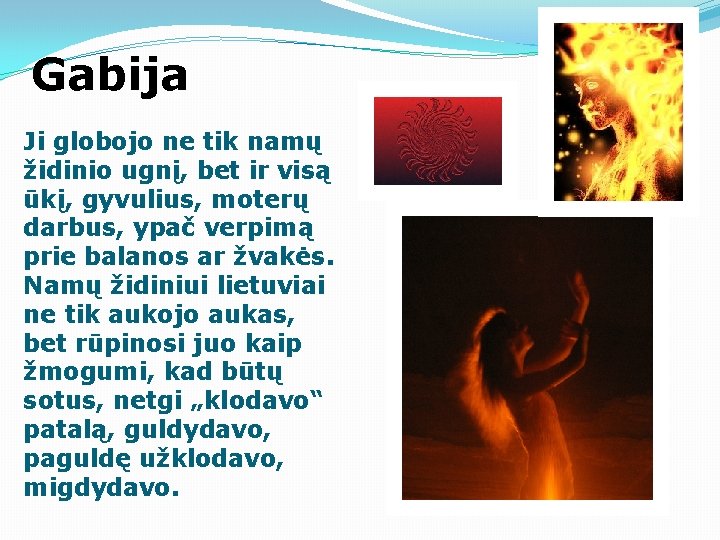 Gabija

Ji globojo ne tik namų židinio ugnį, bet ir visą ūkį, gyvulius, moterų darbus, ypač verpimą prie balanos ar žvakės. Namų židiniui lietuviai ne tik aukojo aukas, bet rūpinosi juo kaip žmogumi, kad būtų sotus, netgi „klodavo“ patalą, guldydavo, paguldę užklodavo, migdydavo.